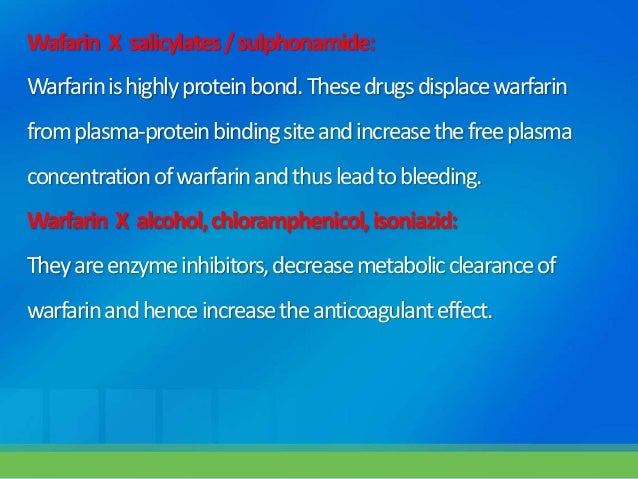 Wafarin X salicylates / sulphonamide:

Warfarin is highly protein bond. These drugs displace warfarin from plasma-protein binding site and increase the free plasma concentration of warfarin and thus lead to bleeding.

Warfarin X alcohol, chloramphenicol, isoniazid:

They are enzyme inhibitors, decrease metabolic clearance of warfarin and hence increase the anticoagulant effect.